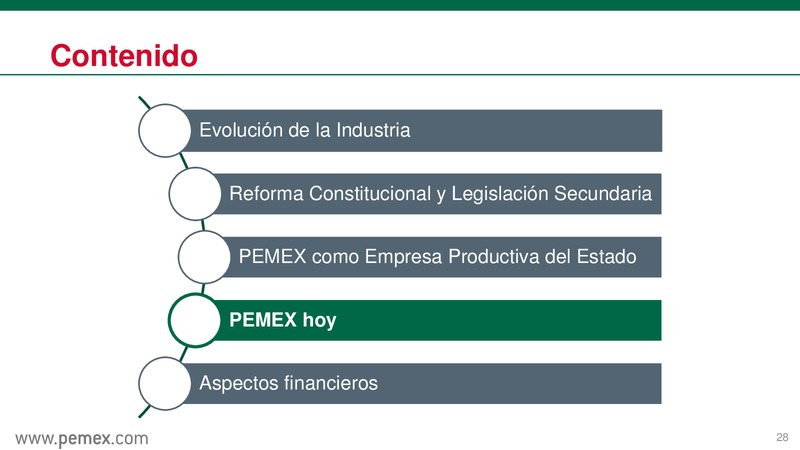 Contenido

Evolución de la Industria

Reforma Constitucional y Legislación Secundaria

PEMEX como Empresa Productiva del Estado

PEMEX hoy

Aspectos financieros

www.pemex.com

28